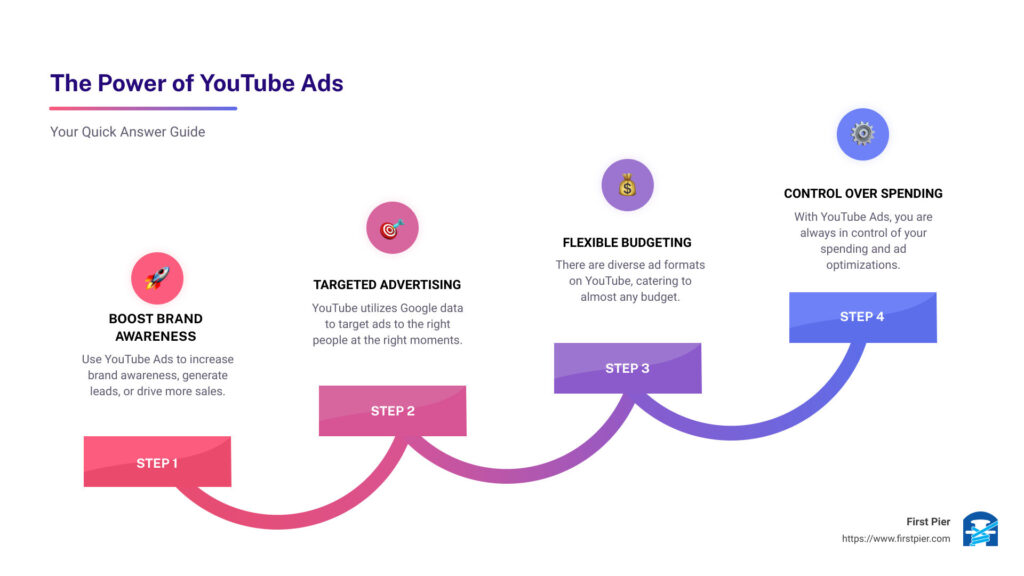 The Power of YouTube Ads

Your Quick Answer Guide

BOOST BRAND AWARENESS

Use YouTube Ads to increase brand awareness, generate leads, or drive more sales.

STEP 1

TARGETED ADVERTISING

YouTube utilizes Google data to target ads to the right people at the right moments.

STEP 2

FLEXIBLE BUDGETING

There are diverse ad formats on YouTube, catering to almost any budget.

STEP 3

CONTROL OVER SPENDING

With YouTube Ads, you are always in control of your spending and ad optimizations.

STEP 4

First Pier
https://www.firstpier.com